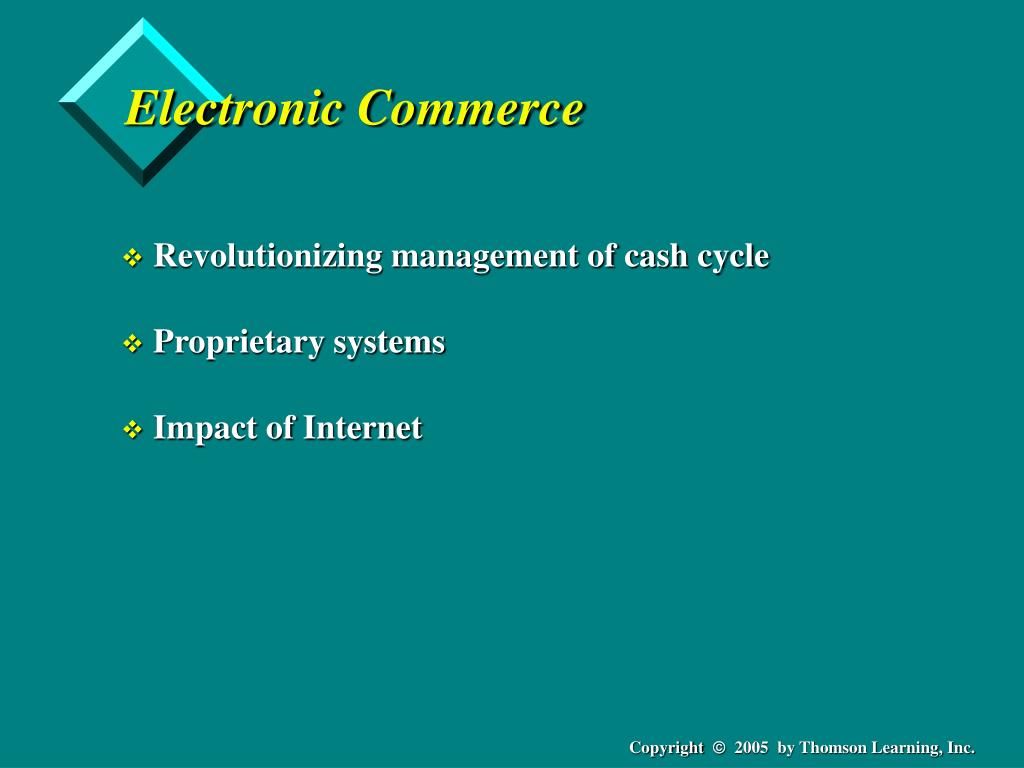 Electronic Commerce

❖ Revolutionizing management of cash cycle

❖ Proprietary systems

❖ Impact of Internet

Copyright © 2005 by Thomson Learning, Inc.